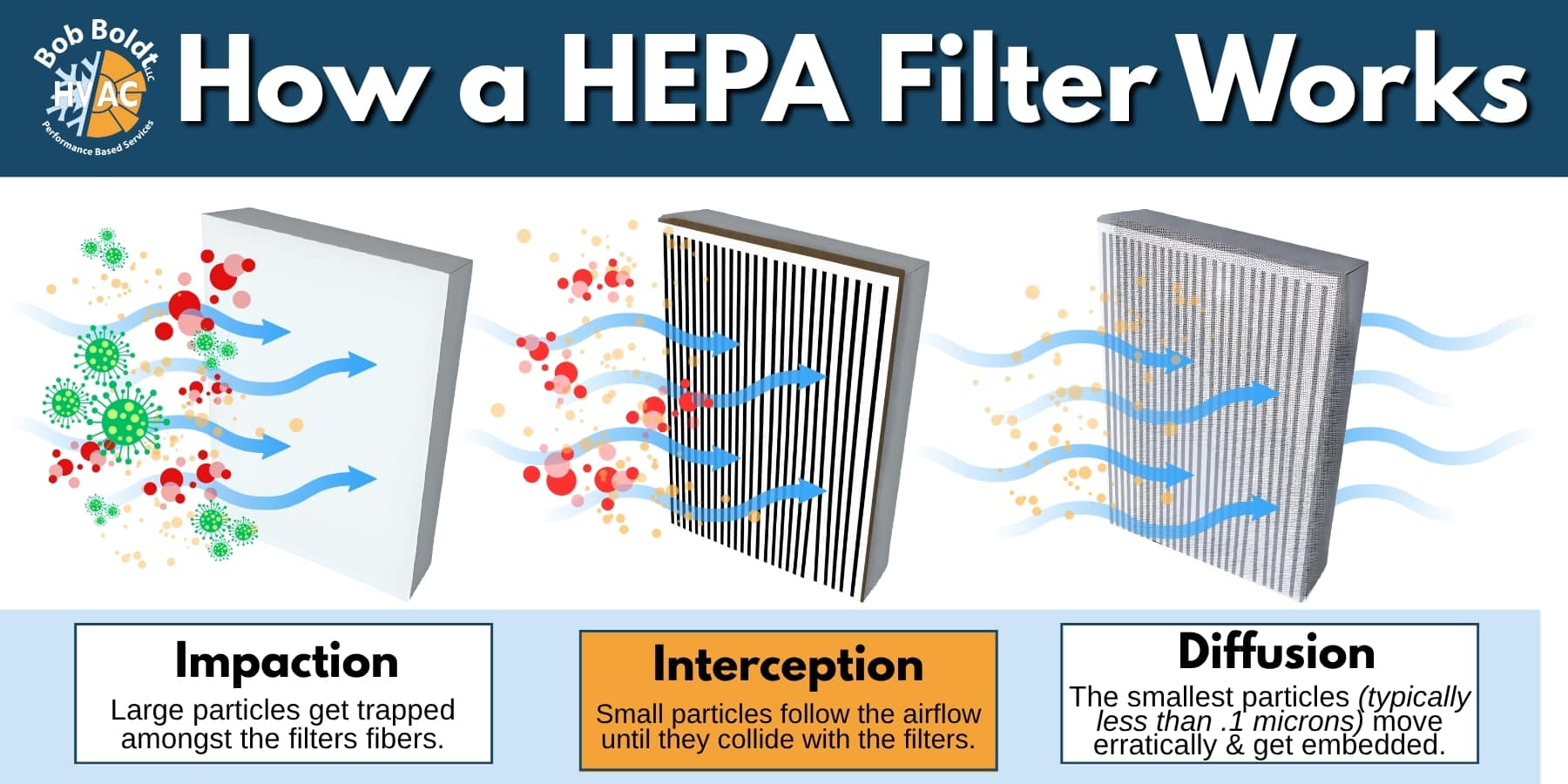 Bob Boldt LLC
HVAC
Performance Based Services

How a HEPA Filter Works

Impaction
Large particles get trapped amongst the filters fibers.

Interception
Small particles follow the airflow until they collide with the filters.

Diffusion
The smallest particles (typically less than .1 microns) move erratically & get embedded.